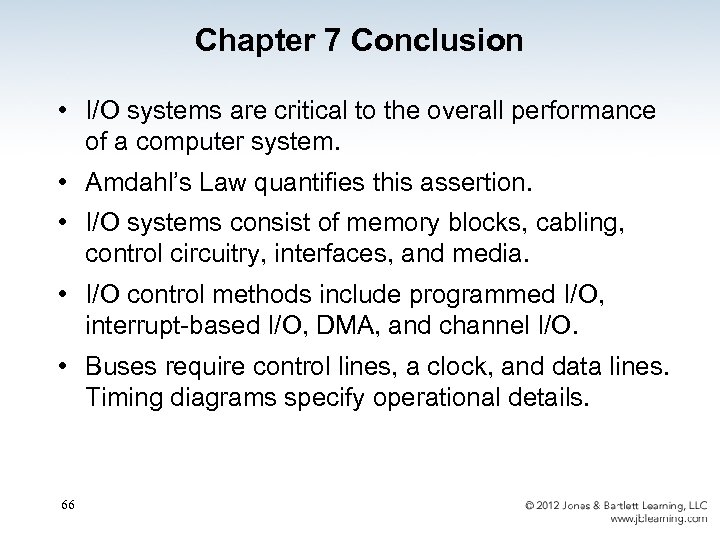 Chapter 7 Conclusion

• I/O systems are critical to the overall performance of a computer system.

• Amdahl's Law quantifies this assertion.

• I/O systems consist of memory blocks, cabling, control circuitry, interfaces, and media.

• I/O control methods include programmed I/O, interrupt-based I/O, DMA, and channel I/O.

• Buses require control lines, a clock, and data lines. Timing diagrams specify operational details.

66

© 2012 Jones & Bartlett Learning, LLC
www.jblearning.com